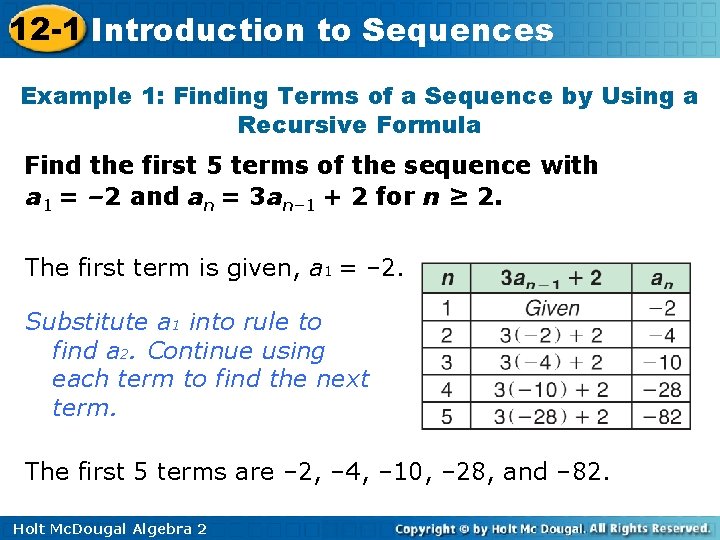 12-1 Introduction to Sequences

Example 1: Finding Terms of a Sequence by Using a Recursive Formula

Find the first 5 terms of the sequence with $a_1 = -2$ and $a_n = 3a_{n-1} + 2$ for $n \geq 2$.

The first term is given, $a_1 = -2$.

Substitute $a_1$ into rule to find $a_2$. Continue using each term to find the next term.

| $n$ | $3a_{n-1} + 2$ | $a_n$ |
|---|---|---|
| 1 | Given | $-2$ |
| 2 | $3(-2) + 2$ | $-4$ |
| 3 | $3(-4) + 2$ | $-10$ |
| 4 | $3(-10) + 2$ | $-28$ |
| 5 | $3(-28) + 2$ | $-82$ |

The first 5 terms are –2, –4, –10, –28, and –82.

Holt McDougal Algebra 2

Copyright © by Holt Mc Dougal. All Rights Reserved.